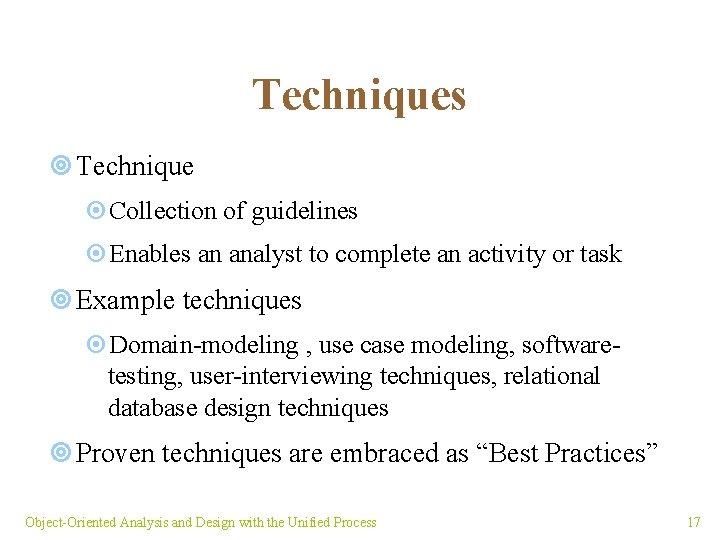 Techniques

Technique

Collection of guidelines

Enables an analyst to complete an activity or task

Example techniques

Domain-modeling , use case modeling, software-testing, user-interviewing techniques, relational database design techniques

Proven techniques are embraced as “Best Practices”

Object-Oriented Analysis and Design with the Unified Process

17